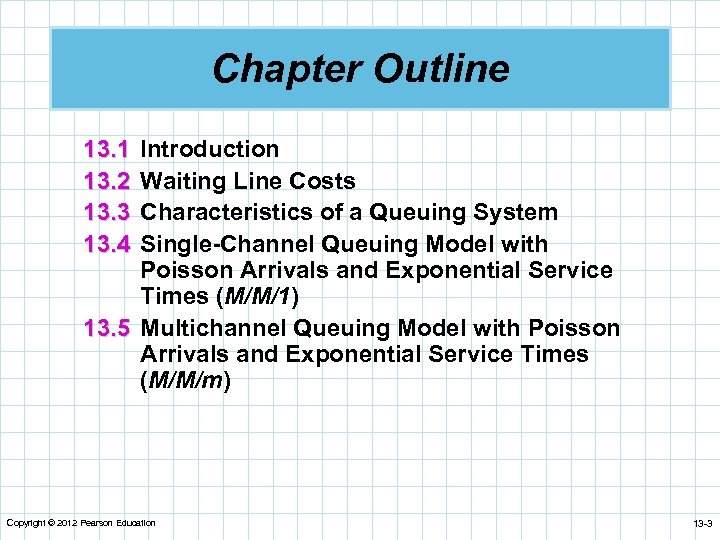 Chapter Outline

13.1 Introduction
13.2 Waiting Line Costs
13.3 Characteristics of a Queuing System
13.4 Single-Channel Queuing Model with Poisson Arrivals and Exponential Service Times (M/M/1)
13.5 Multichannel Queuing Model with Poisson Arrivals and Exponential Service Times (M/M/m)

Copyright © 2012 Pearson Education

13-3